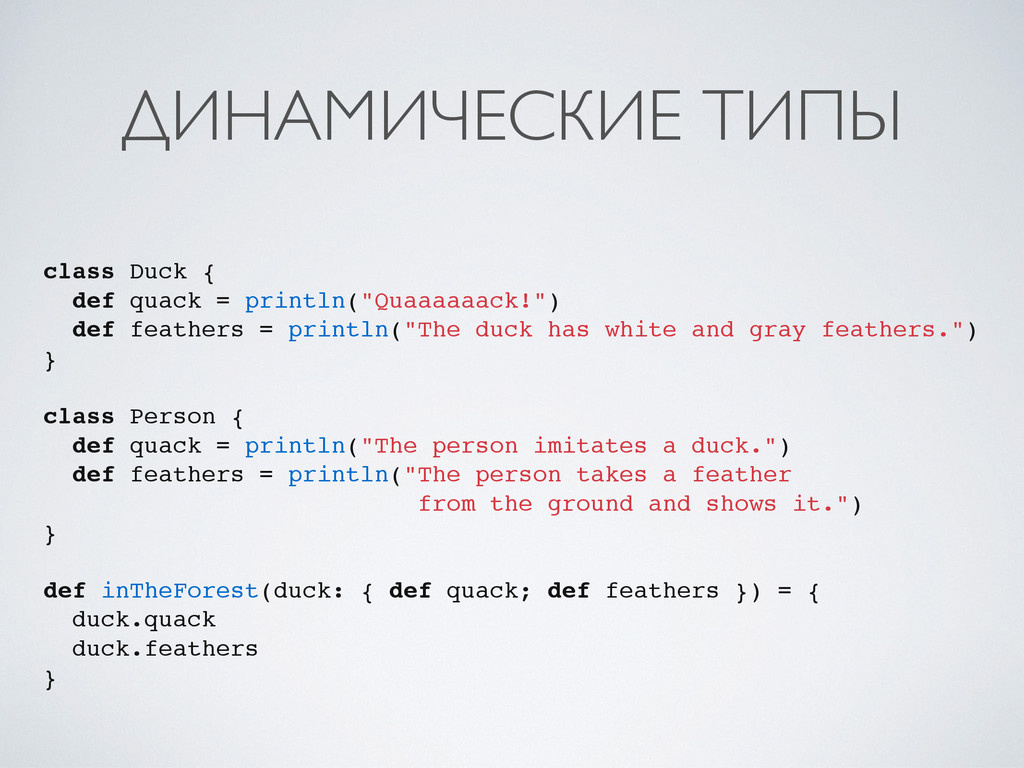 ДИНАМИЧЕСКИЕ ТИПЫ

class Duck {
  def quack = println("Quaaaaaack!")
  def feathers = println("The duck has white and gray feathers.")
}

class Person {
  def quack = println("The person imitates a duck.")
  def feathers = println("The person takes a feather
                          from the ground and shows it.")
}

def inTheForest(duck: { def quack; def feathers }) = {
  duck.quack
  duck.feathers
}